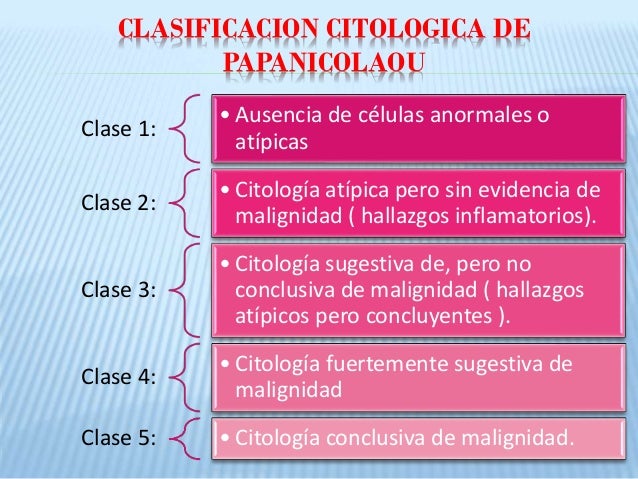 CLASIFICACION CITOLOGICA DE PAPANICOLAOU

Clase 1:
• Ausencia de células anormales o atípicas

Clase 2:
• Citología atípica pero sin evidencia de malignidad ( hallazgos inflamatorios).

Clase 3:
• Citología sugestiva de, pero no conclusiva de malignidad ( hallazgos atípicos pero concluyentes ).

Clase 4:
• Citología fuertemente sugestiva de malignidad

Clase 5:
• Citología conclusiva de malignidad.